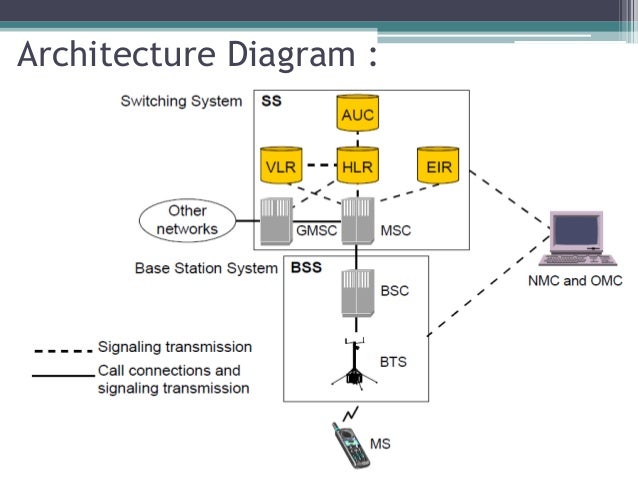 Architecture Diagram :

Switching System
SS
AUC
VLR
HLR
EIR
Other networks
GMSC
MSC
Base Station System
BSS
BSC
BTS
NMC and OMC
Signaling transmission
Call connections and signaling transmission
MS